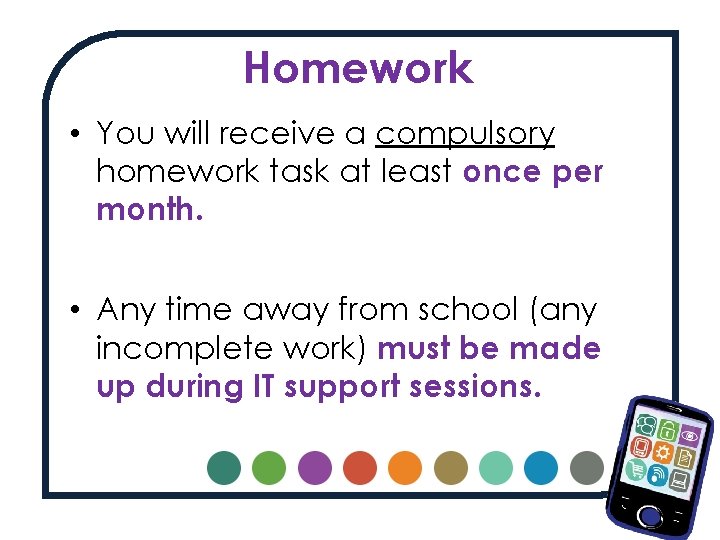 Homework

• You will receive a compulsory homework task at least once per month.

• Any time away from school (any incomplete work) must be made up during IT support sessions.